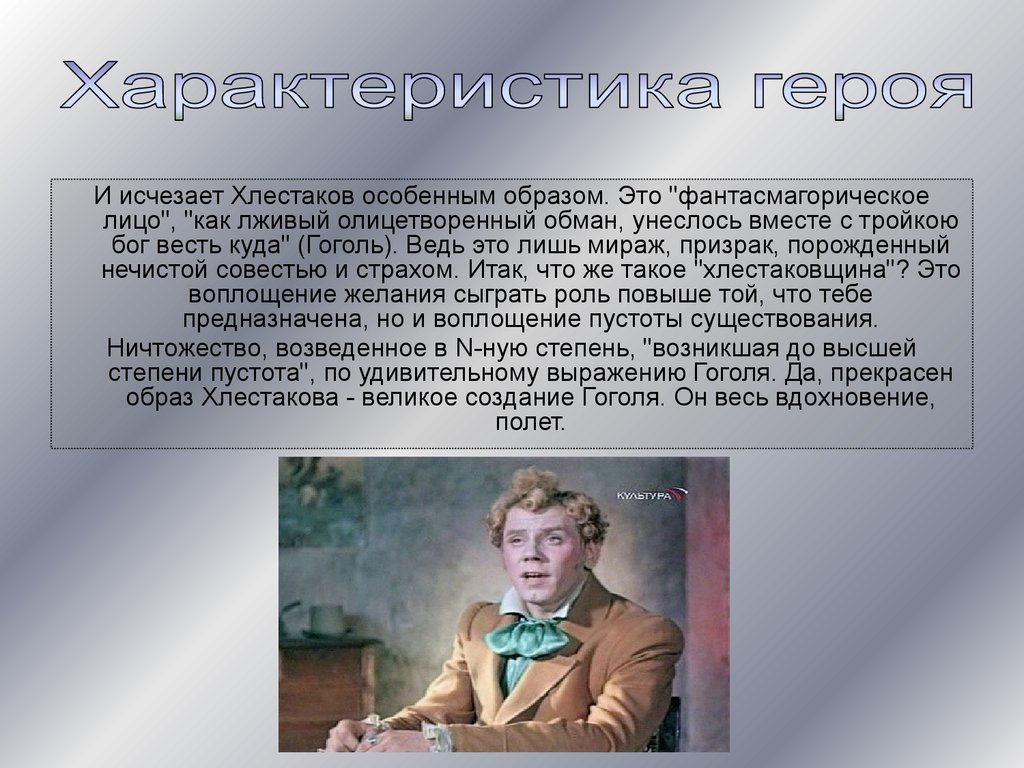 Характеристика героя

И исчезает Хлестаков особенным образом. Это "фантасмагорическое лицо", "как лживый олицетворенный обман, унеслось вместе с тройкою бог весть куда" (Гоголь). Ведь это лишь мираж, призрак, порожденный нечистой совестью и страхом. Итак, что же такое "хлестаковщина"? Это воплощение желания сыграть роль повыше той, что тебе предназначена, но и воплощение пустоты существования.

Ничтожество, возведенное в N-ную степень, "возникшая до высшей степени пустота", по удивительному выражению Гоголя. Да, прекрасен образ Хлестакова - великое создание Гоголя. Он весь вдохновение, полет.

КУЛЬТУРА